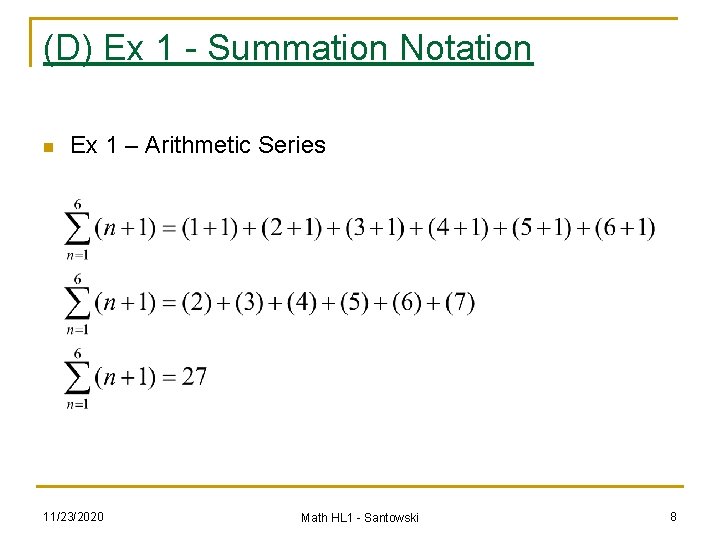 (D) Ex 1 - Summation Notation

Ex 1 – Arithmetic Series

$\sum_{n=1}^{6}(n+1)=(1+1)+(2+1)+(3+1)+(4+1)+(5+1)+(6+1)$

$\sum_{n=1}^{6}(n+1)=(2)+(3)+(4)+(5)+(6)+(7)$

$\sum_{n=1}^{6}(n+1)=27$

11/23/2020

Math HL1 - Santowski

8